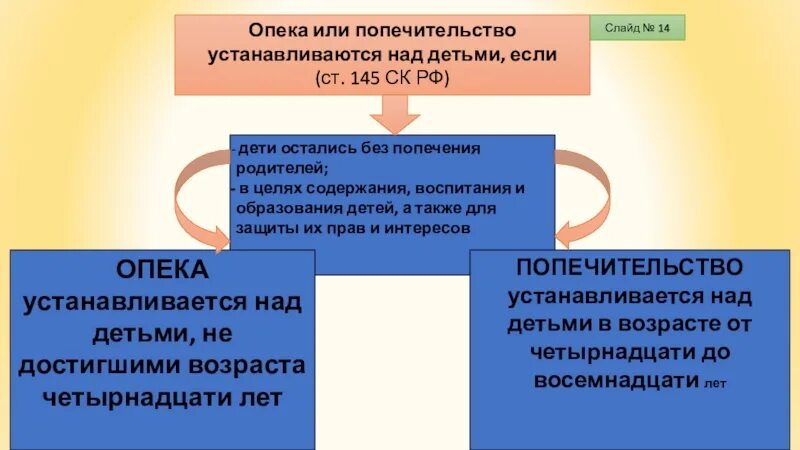 Опека или попечительство устанавливаются над детьми, если (ст. 145 СК РФ)

Слайд № 14

- дети остались без попечения родителей;
- в целях содержания, воспитания и образования детей, а также для защиты их прав и интересов

ОПЕКА устанавливается над детьми, не достигшими возраста четырнадцати лет

ПОПЕЧИТЕЛЬСТВО устанавливается над детьми в возрасте от четырнадцати до восемнадцати лет